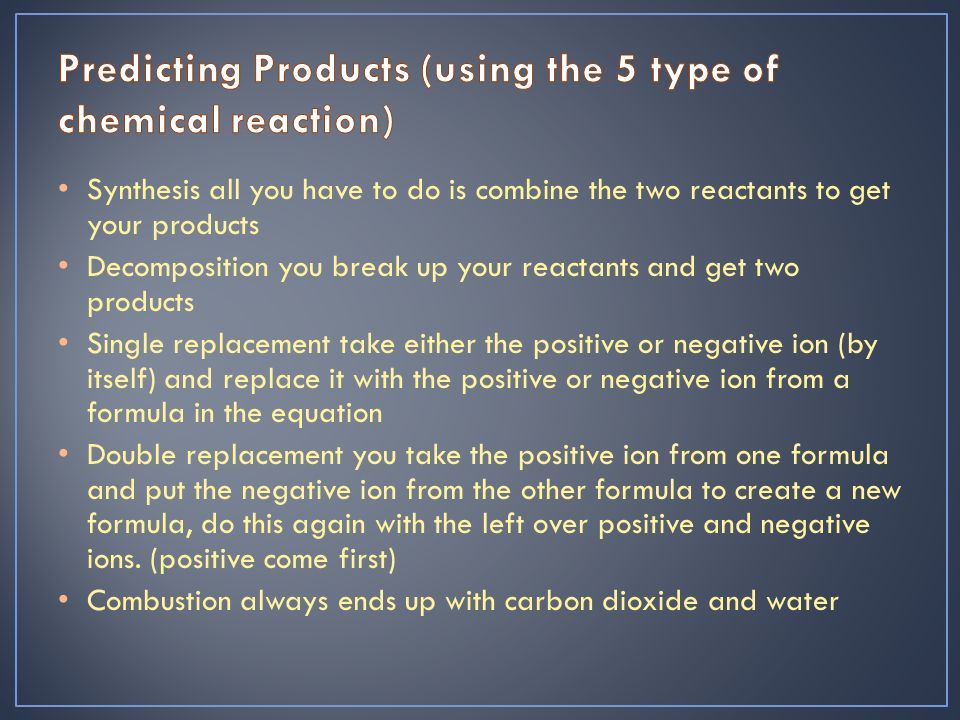 Predicting Products (using the 5 type of chemical reaction)

• Synthesis all you have to do is combine the two reactants to get your products
• Decomposition you break up your reactants and get two products
• Single replacement take either the positive or negative ion (by itself) and replace it with the positive or negative ion from a formula in the equation
• Double replacement you take the positive ion from one formula and put the negative ion from the other formula to create a new formula, do this again with the left over positive and negative ions. (positive come first)
• Combustion always ends up with carbon dioxide and water